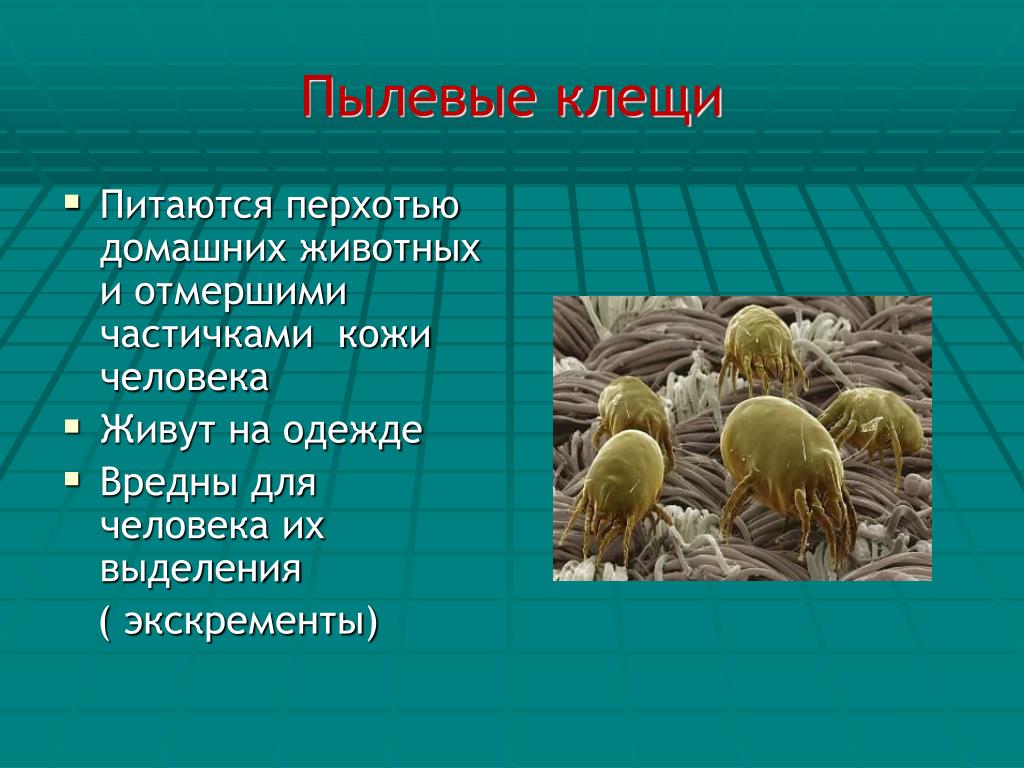 Пылевые клещи

Питаются перхотью домашних животных и отмершими частичками кожи человека

Живут на одежде

Вредны для человека их выделения

( экскременты)